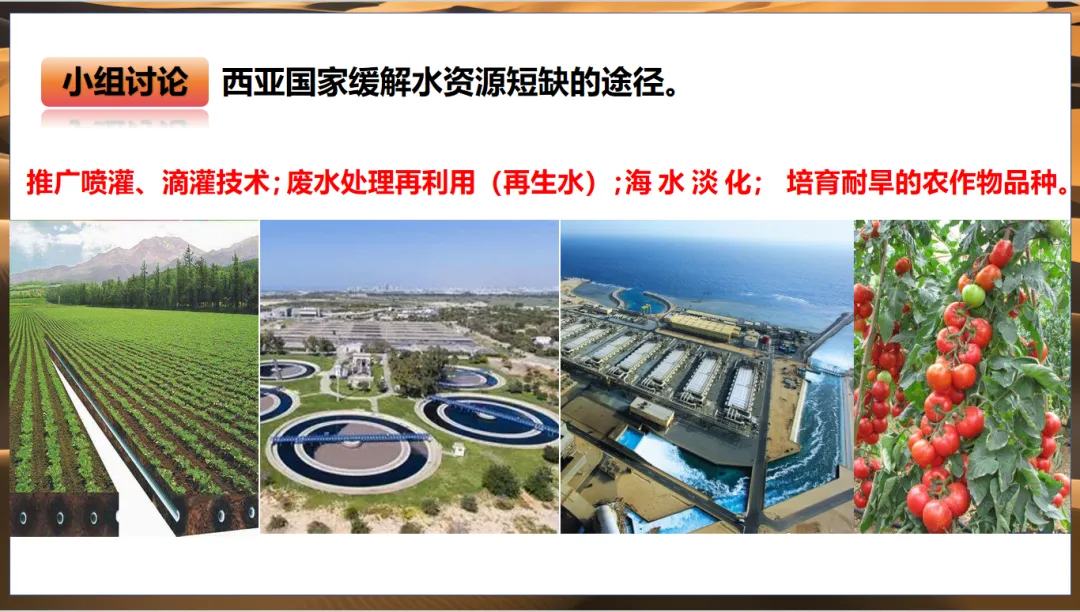 小组讨论 西亚国家缓解水资源短缺的途径。

推广喷灌、滴灌技术；废水处理再利用（再生水）；海 水 淡 化； 培育耐旱的农作物品种。